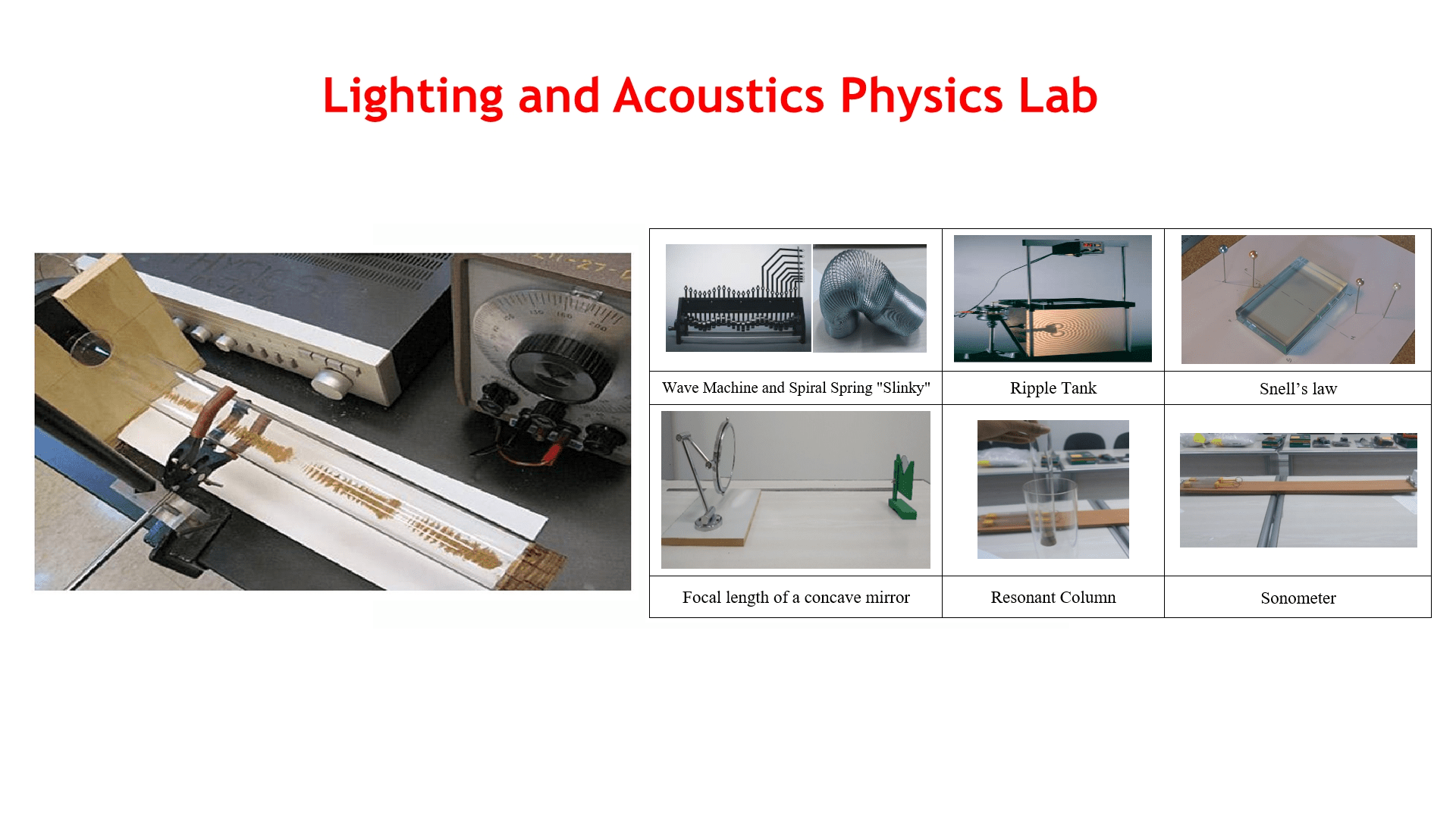 Lighting and Acoustics Physics Lab

| Wave Machine and Spiral Spring "Slinky" | Ripple Tank | Snell’s law |
|---|---|---|
| Focal length of a concave mirror | Resonant Column | Sonometer |